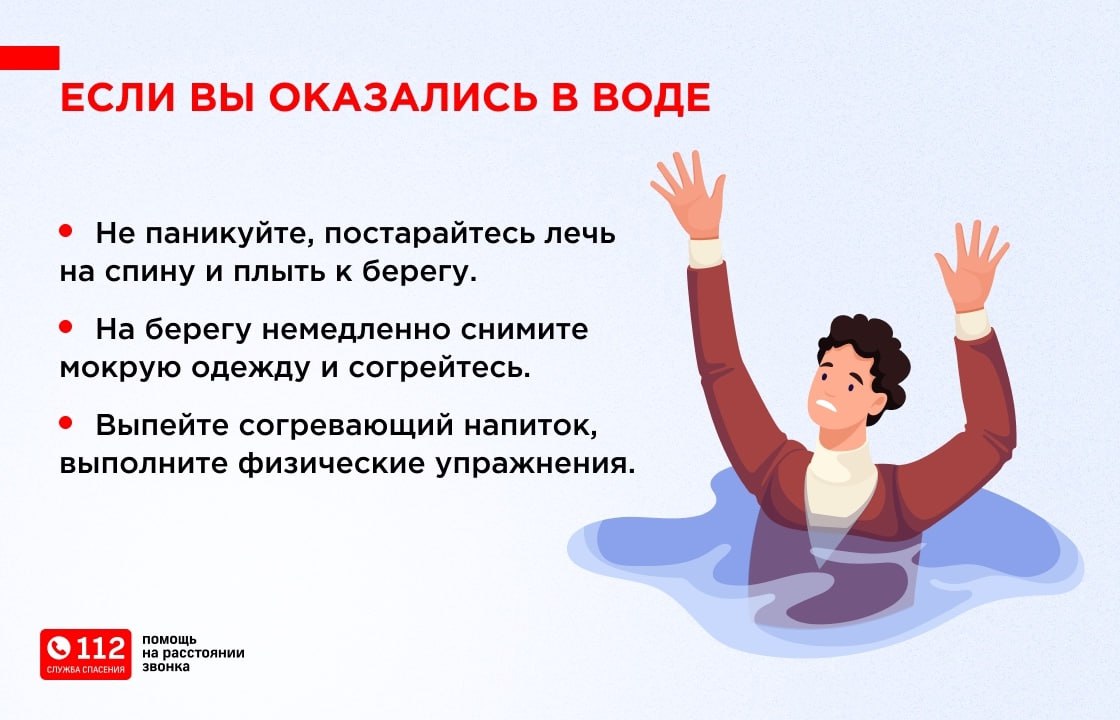 ЕСЛИ ВЫ ОКАЗАЛИСЬ В ВОДЕ

• Не паникуйте, постарайтесь лечь на спину и плыть к берегу.

• На берегу немедленно снимите мокрую одежду и согрейтесь.

• Выпейте согревающий напиток, выполните физические упражнения.

112
СЛУЖБА СПАСЕНИЯ

помощь
на расстоянии
звонка